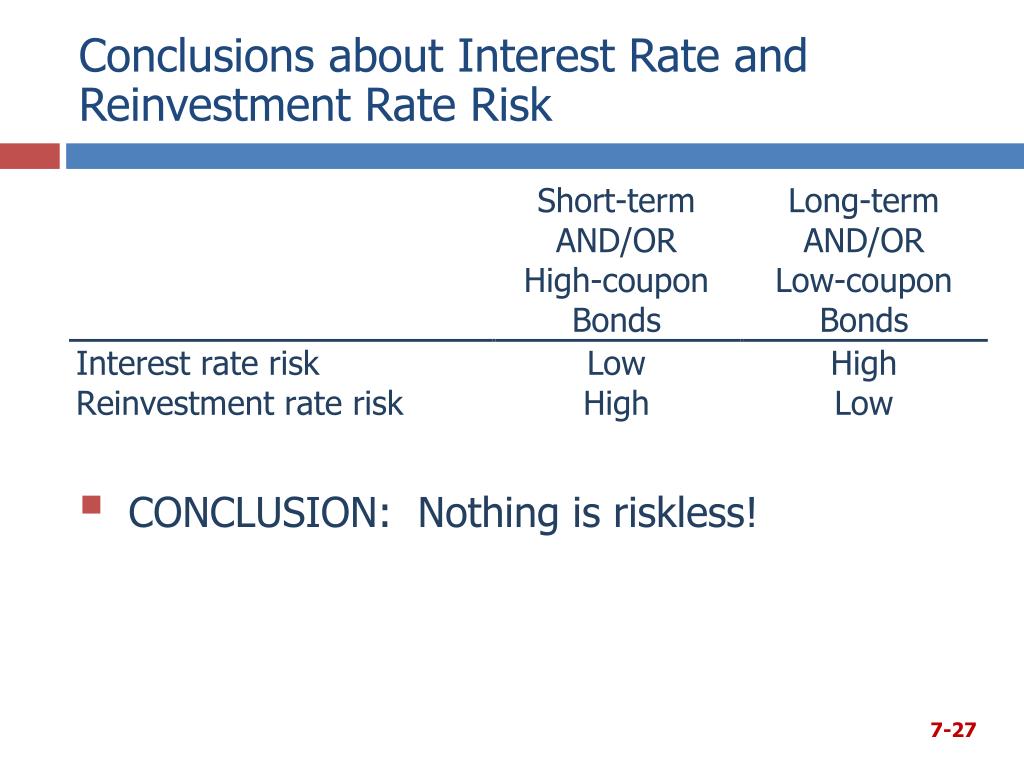 Conclusions about Interest Rate and Reinvestment Rate Risk

| | Short-term AND/OR High-coupon Bonds | Long-term AND/OR Low-coupon Bonds |
|---|---|---|
| Interest rate risk | Low | High |
| Reinvestment rate risk | High | Low |

CONCLUSION: Nothing is riskless!

7-27